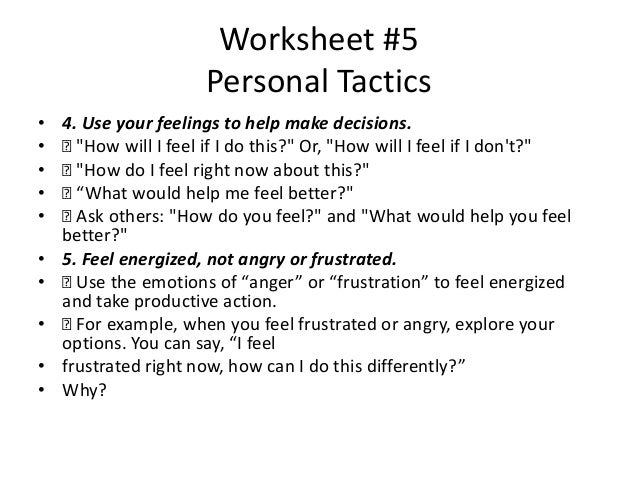 Worksheet #5
Personal Tactics

• 4. Use your feelings to help make decisions.
• ⍰ "How will I feel if I do this?" Or, "How will I feel if I don't?"
• ⍰ "How do I feel right now about this?"
• ⍰ “What would help me feel better?"
• ⍰ Ask others: "How do you feel?" and "What would help you feel better?"
• 5. Feel energized, not angry or frustrated.
• ⍰ Use the emotions of “anger” or “frustration” to feel energized and take productive action.
• ⍰ For example, when you feel frustrated or angry, explore your options. You can say, “I feel
• frustrated right now, how can I do this differently?”
• Why?